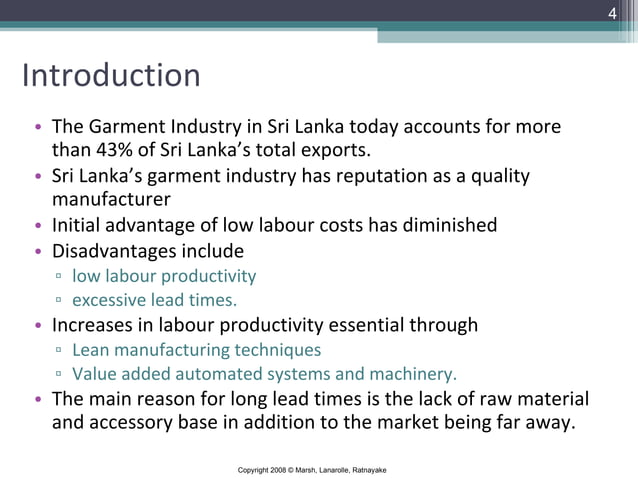 4

Introduction

• The Garment Industry in Sri Lanka today accounts for more than 43% of Sri Lanka's total exports.
• Sri Lanka's garment industry has reputation as a quality manufacturer
• Initial advantage of low labour costs has diminished
• Disadvantages include
▫ low labour productivity
▫ excessive lead times.
• Increases in labour productivity essential through
▫ Lean manufacturing techniques
▫ Value added automated systems and machinery.
• The main reason for long lead times is the lack of raw material and accessory base in addition to the market being far away.

Copyright 2008 © Marsh, Lanarolle, Ratnayake